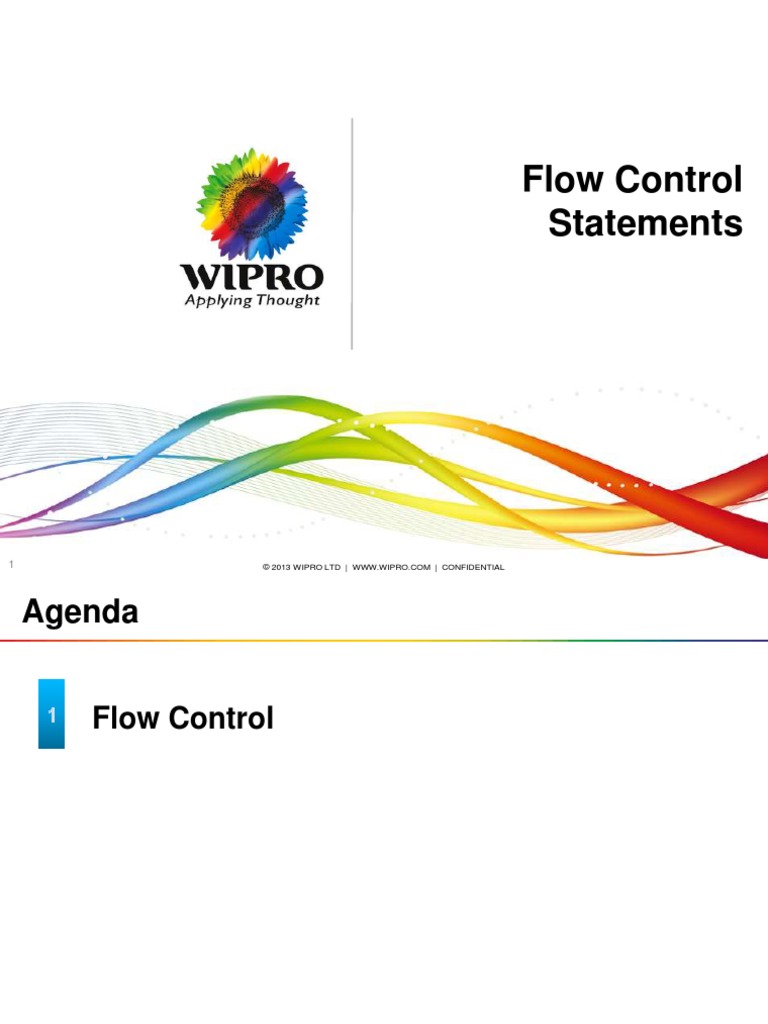 WIPRO
Applying Thought

Flow Control Statements

1

© 2013 WIPRO LTD | WWW.WIPRO.COM | CONFIDENTIAL

Agenda

1

Flow Control